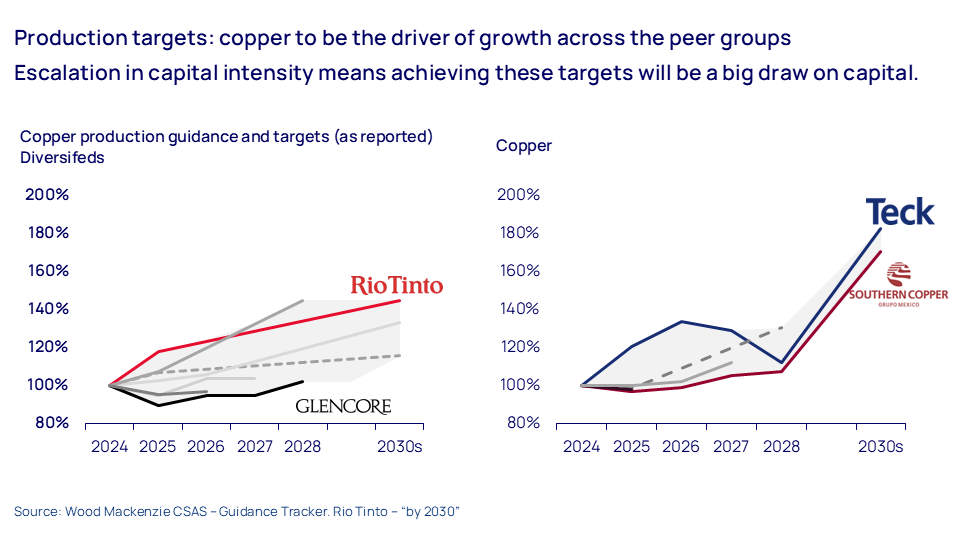 Production targets: copper to be the driver of growth across the peer groups
Escalation in capital intensity means achieving these targets will be a big draw on capital.

Copper production guidance and targets (as reported)
Diversifeds

200%
180%
160%
140%
120%
100%
80%

RioTinto
GLENCORE

2024 2025 2026 2027 2028 2030s

Copper

200%
180%
160%
140%
120%
100%
80%

Teck
SOUTHERN COPPER
GRUPO MEXICO

2024 2025 2026 2027 2028 2030s

Source: Wood Mackenzie CSAS – Guidance Tracker. Rio Tinto – "by 2030"